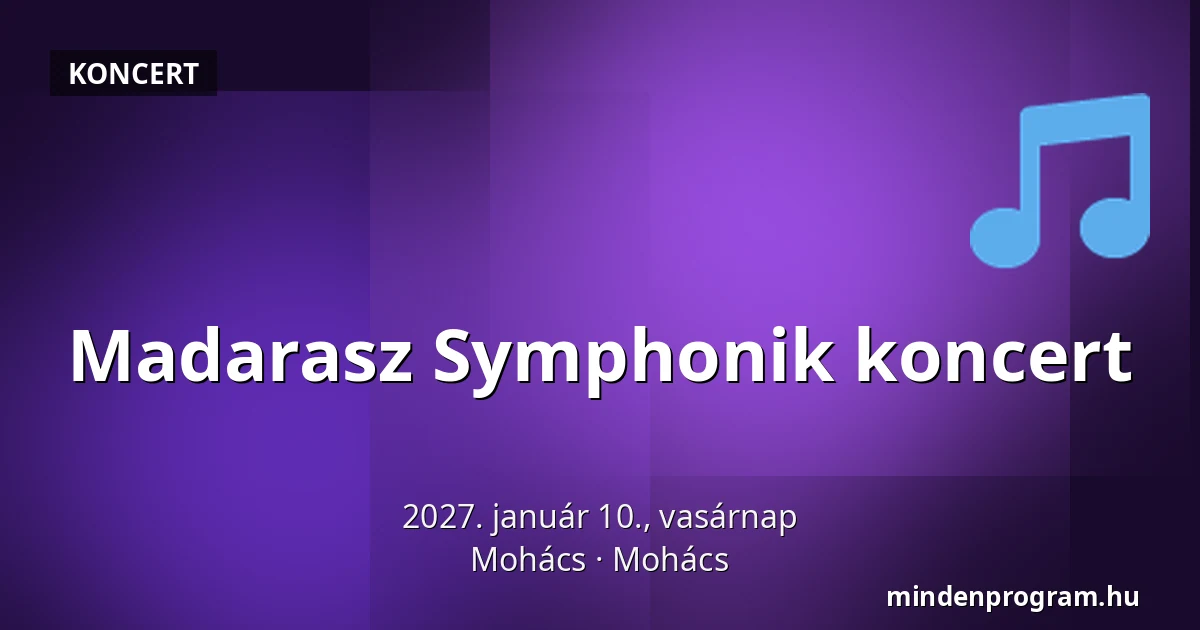 KONCERT

Madarasz Symphonik koncert

2027. január 10., vasárnap
Mohács · Mohács

mindenprogram.hu